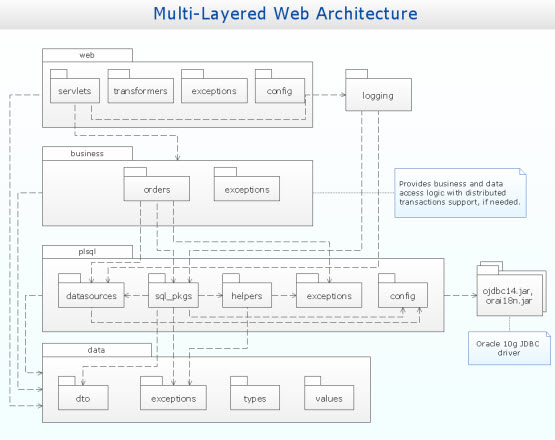 Multi-Layered Web Architecture

web

servlets

transformers

exceptions

config

logging

business

orders

exceptions

Provides business and data access logic with distributed transactions support, if needed.

plsql

datasources

sql_pkgs

helpers

exceptions

config

ojdbc14.jar, orai18n.jar

Oracle 10g JDBC driver

data

dto

exceptions

types

values